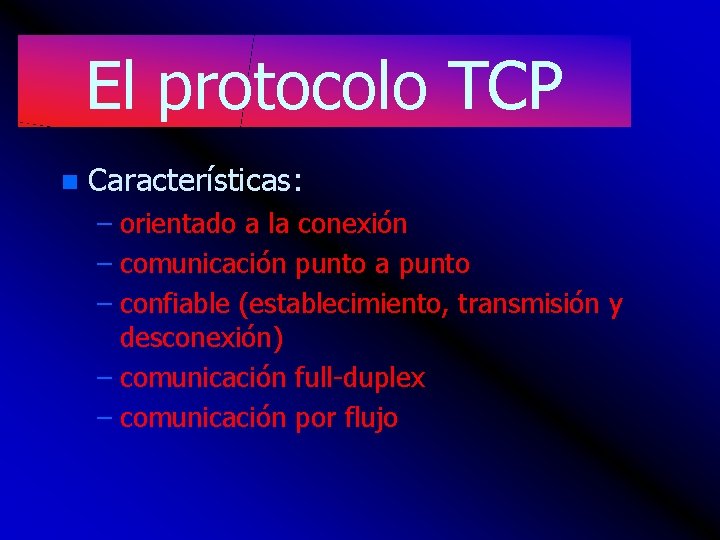 El protocolo TCP

Características:
– orientado a la conexión
– comunicación punto a punto
– confiable (establecimiento, transmisión y desconexión)
– comunicación full-duplex
– comunicación por flujo